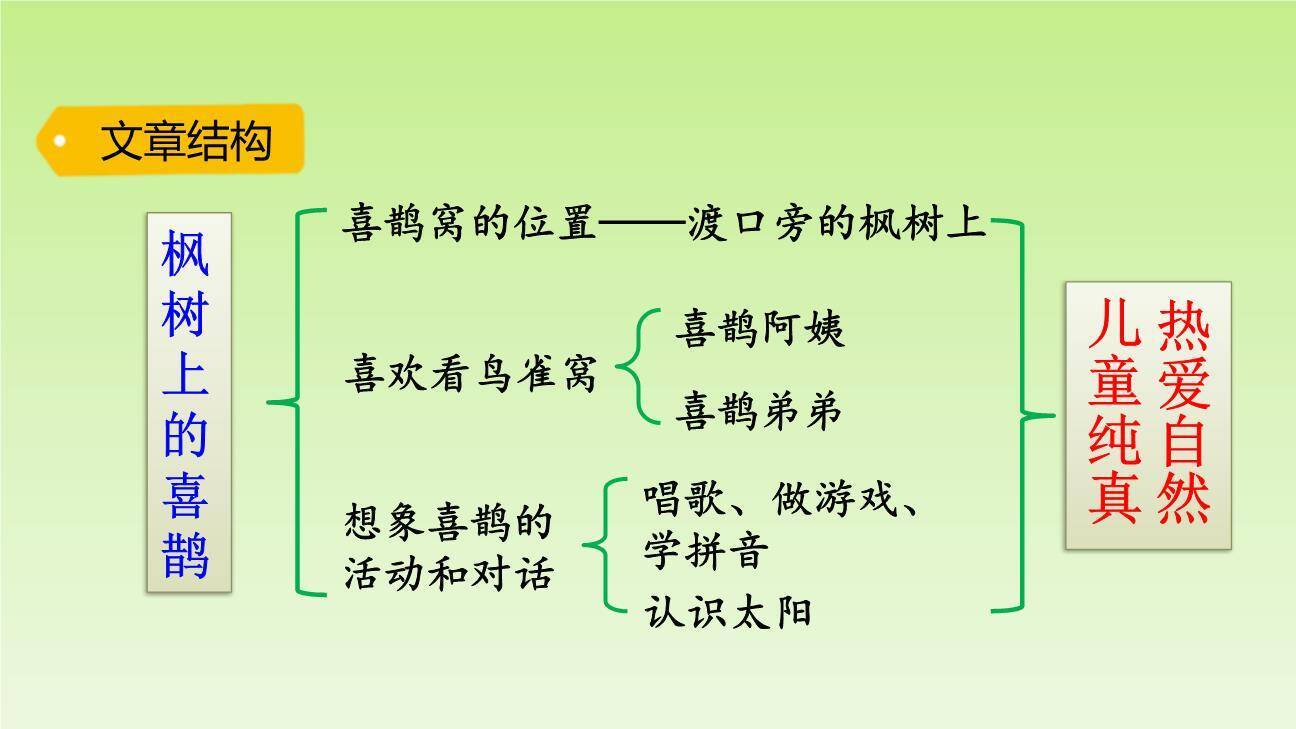 文章结构

枫树上的喜鹊

喜鹊窝的位置——渡口旁的枫树上

喜欢看鸟雀窝

喜鹊阿姨

喜鹊弟弟

想象喜鹊的活动和对话

唱歌、做游戏、学拼音

认识太阳

热爱自然
儿童纯真